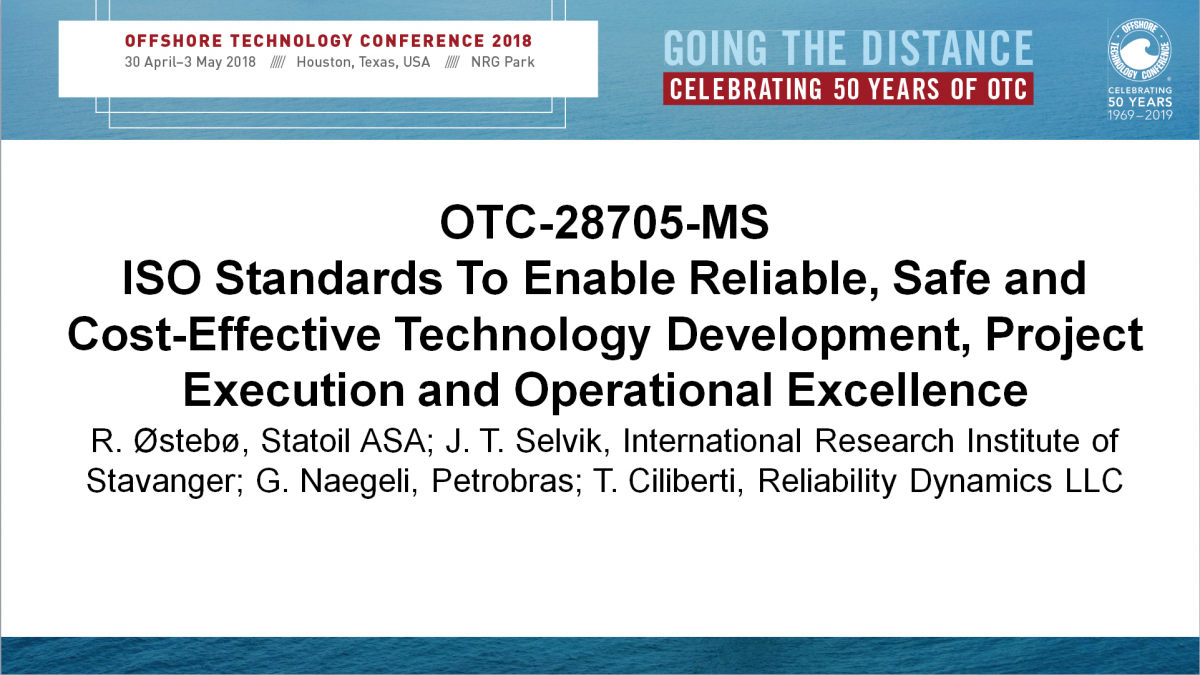 OFFSHORE TECHNOLOGY CONFERENCE 2018
30 April–3 May 2018 //// Houston, Texas, USA //// NRG Park

GOING THE DISTANCE
CELEBRATING 50 YEARS OF OTC

OFFSHORE TECHNOLOGY CONFERENCE
CELEBRATING 50 YEARS 1969–2019

OTC-28705-MS
ISO Standards To Enable Reliable, Safe and Cost-Effective Technology Development, Project Execution and Operational Excellence

R. Østebø, Statoil ASA; J. T. Selvik, International Research Institute of Stavanger; G. Naegeli, Petrobras; T. Ciliberti, Reliability Dynamics LLC